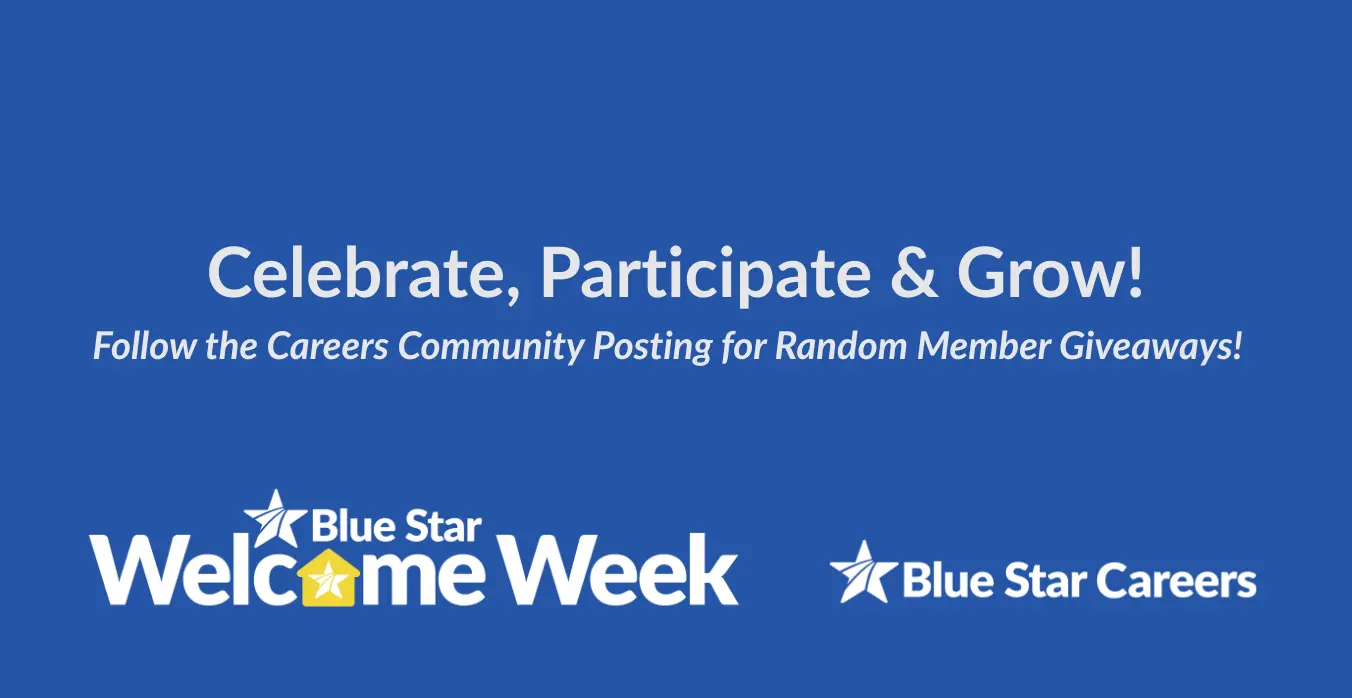 Celebrate, Participate & Grow!

Follow the Careers Community Posting for Random Member Giveaways!

Blue Star
Welcome Week

Blue Star Careers